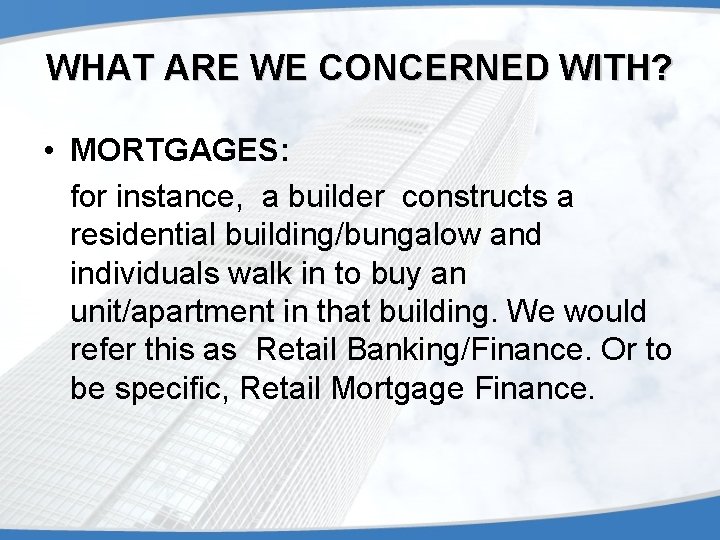 WHAT ARE WE CONCERNED WITH?

• MORTGAGES:

for instance, a builder constructs a residential building/bungalow and individuals walk in to buy an unit/apartment in that building. We would refer this as Retail Banking/Finance. Or to be specific, Retail Mortgage Finance.